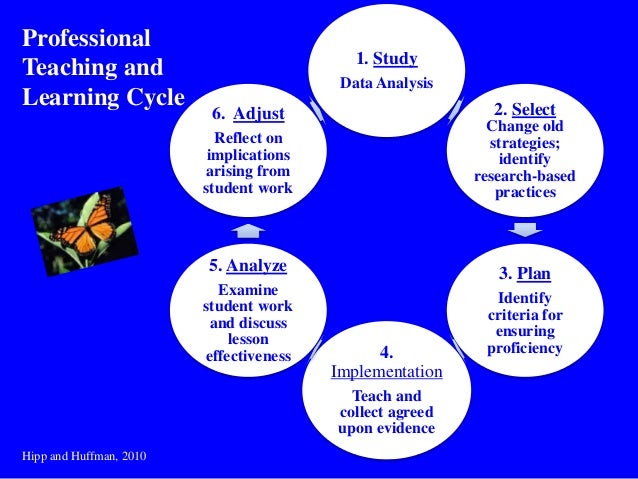 Professional Teaching and Learning Cycle

1. Study
Data Analysis

2. Select
Change old strategies; identify research-based practices

3. Plan
Identify criteria for ensuring proficiency

4. Implementation
Teach and collect agreed upon evidence

5. Analyze
Examine student work and discuss lesson effectiveness

6. Adjust
Reflect on implications arising from student work

Hipp and Huffman, 2010